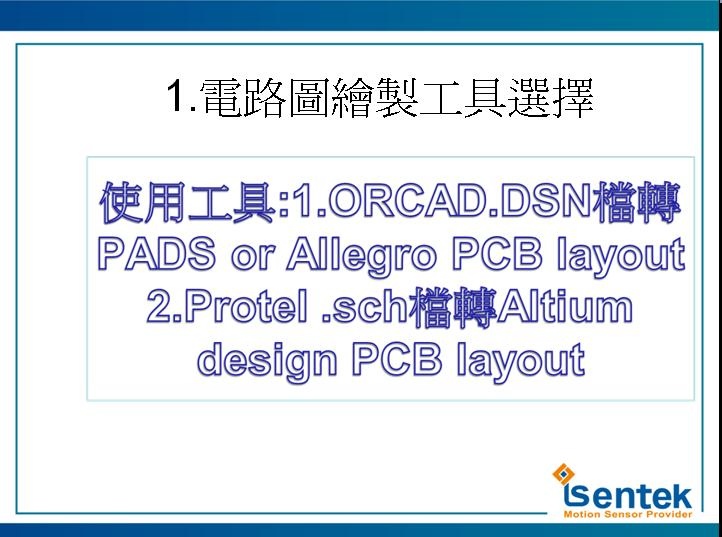 1.電路圖繪製工具選擇

使用工具:1.ORCAD.DSN檔轉PADS or Allegro PCB layout
2.Protel .sch檔轉Altium design PCB layout

isentek
Motion Sensor Provider